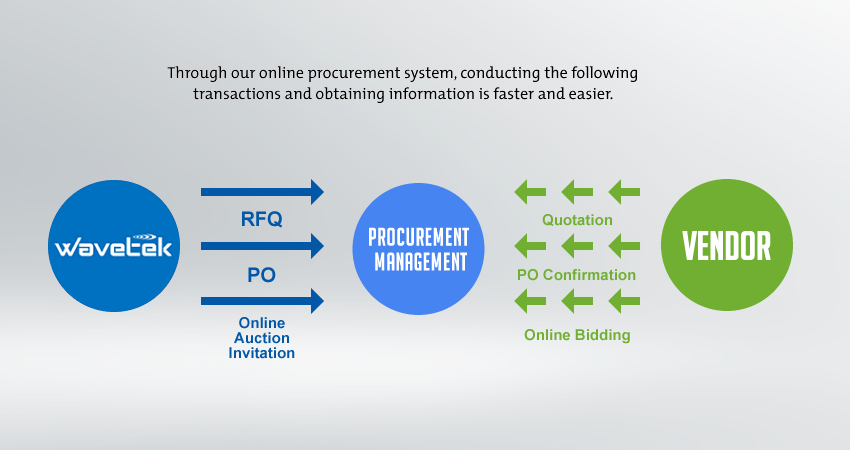 Through our online procurement system, conducting the following transactions and obtaining information is faster and easier.

wavetek

RFQ

PO

Online Auction Invitation

PROCUREMENT MANAGEMENT

Quotation

PO Confirmation

Online Bidding

VENDOR